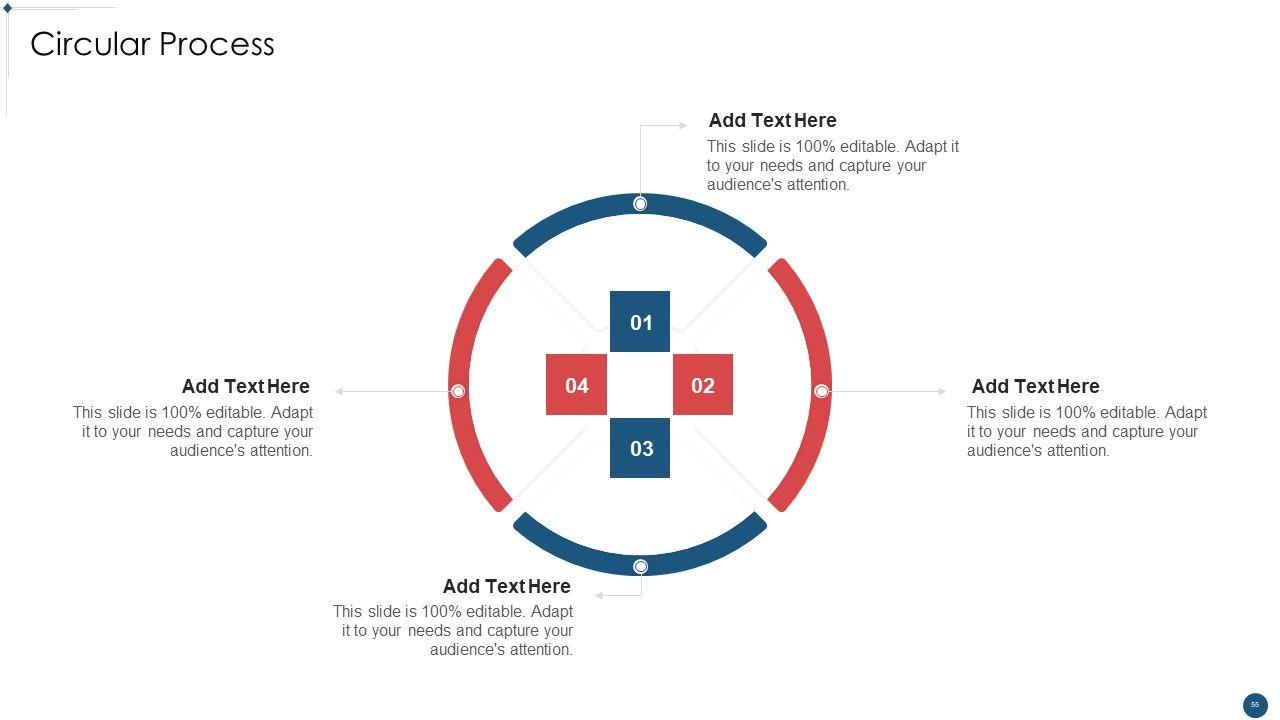 Circular Process

Add Text Here
This slide is 100% editable. Adapt it to your needs and capture your audience's attention.

01
04
02
03

Add Text Here
This slide is 100% editable. Adapt it to your needs and capture your audience's attention.

Add Text Here
This slide is 100% editable. Adapt it to your needs and capture your audience's attention.

Add Text Here
This slide is 100% editable. Adapt it to your needs and capture your audience's attention.

55